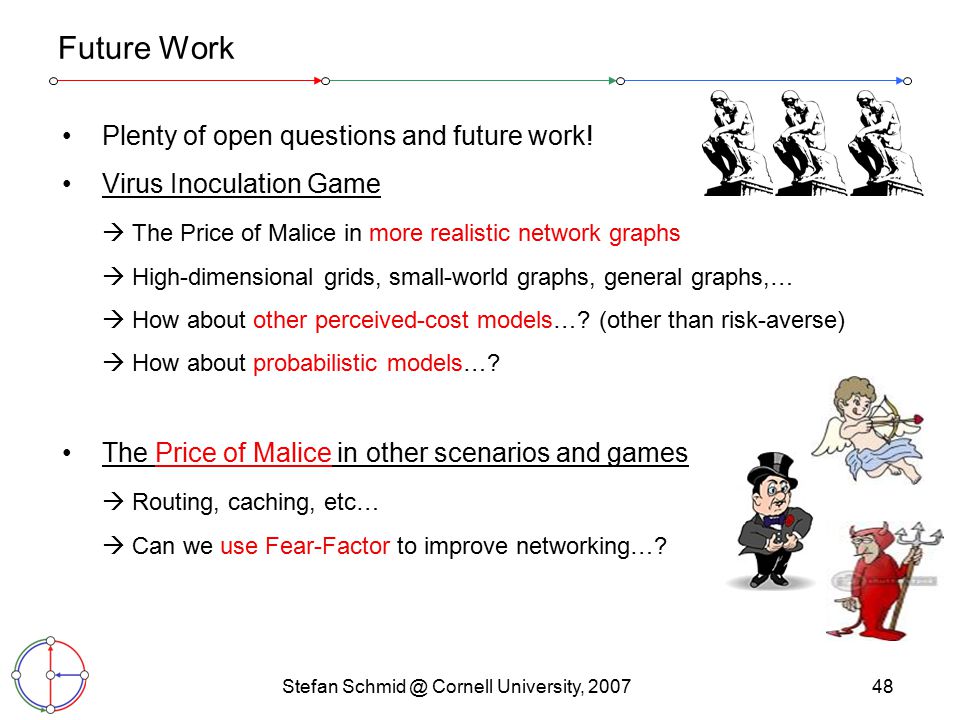 Future Work

• Plenty of open questions and future work!

• Virus Inoculation Game

→ The Price of Malice in more realistic network graphs

→ High-dimensional grids, small-world graphs, general graphs,…

→ How about other perceived-cost models…? (other than risk-averse)

→ How about probabilistic models…?

• The Price of Malice in other scenarios and games

→ Routing, caching, etc…

→ Can we use Fear-Factor to improve networking…?

Stefan Schmid @ Cornell University, 2007

48